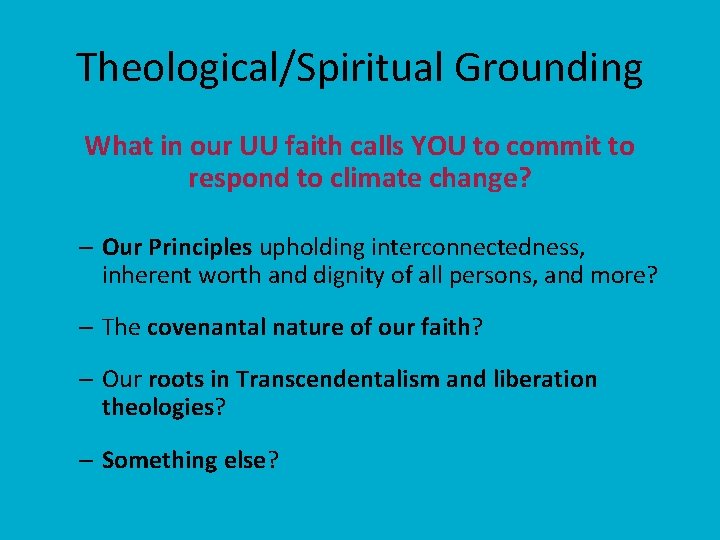 Theological/Spiritual Grounding

What in our UU faith calls YOU to commit to respond to climate change?

– Our Principles upholding interconnectedness, inherent worth and dignity of all persons, and more?

– The covenantal nature of our faith?

– Our roots in Transcendentalism and liberation theologies?

– Something else?